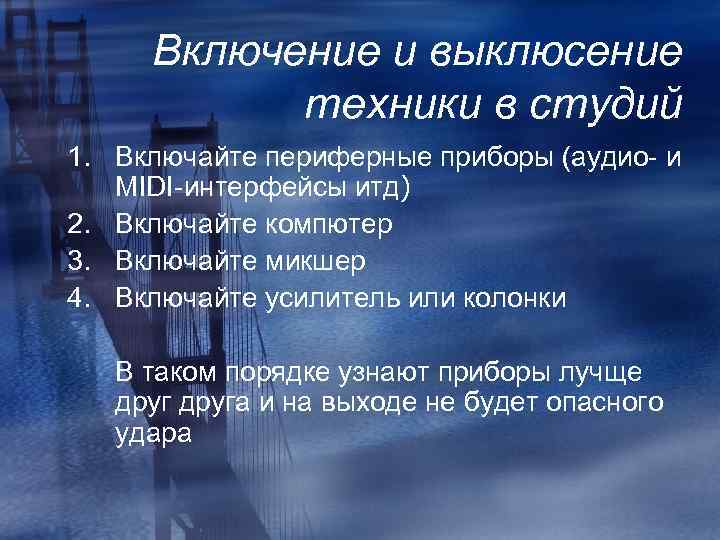 Включение и выклюсение техники в студий

1. Включайте периферные приборы (аудио- и MIDI-интерфейсы итд)
2. Включайте компютер
3. Включайте микшер
4. Включайте усилитель или колонки

В таком порядке узнают приборы лучще друг друга и на выходе не будет опасного удара